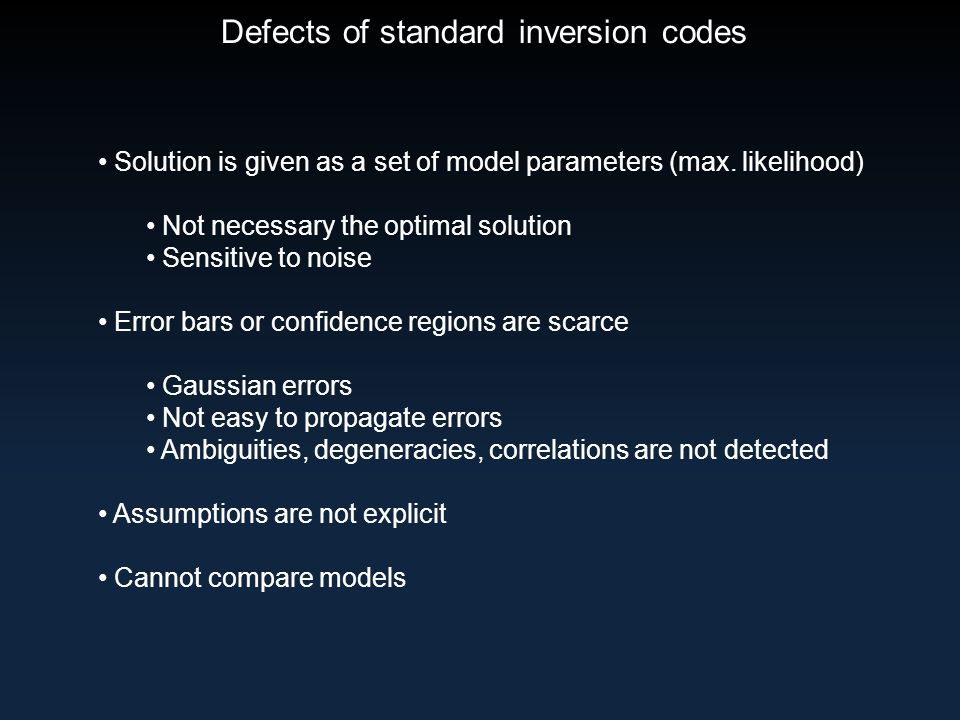 Defects of standard inversion codes

• Solution is given as a set of model parameters (max. likelihood)

• Not necessary the optimal solution
• Sensitive to noise

• Error bars or confidence regions are scarce

• Gaussian errors
• Not easy to propagate errors
• Ambiguities, degeneracies, correlations are not detected

• Assumptions are not explicit

• Cannot compare models